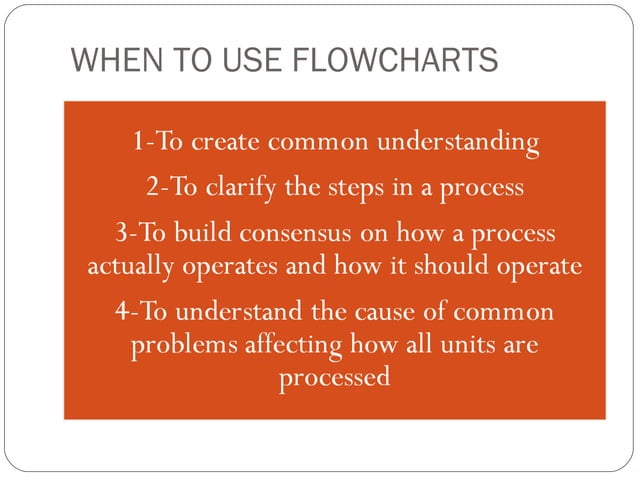 WHEN TO USE FLOWCHARTS

1-To create common understanding

2-To clarify the steps in a process

3-To build consensus on how a process actually operates and how it should operate

4-To understand the cause of common problems affecting how all units are processed